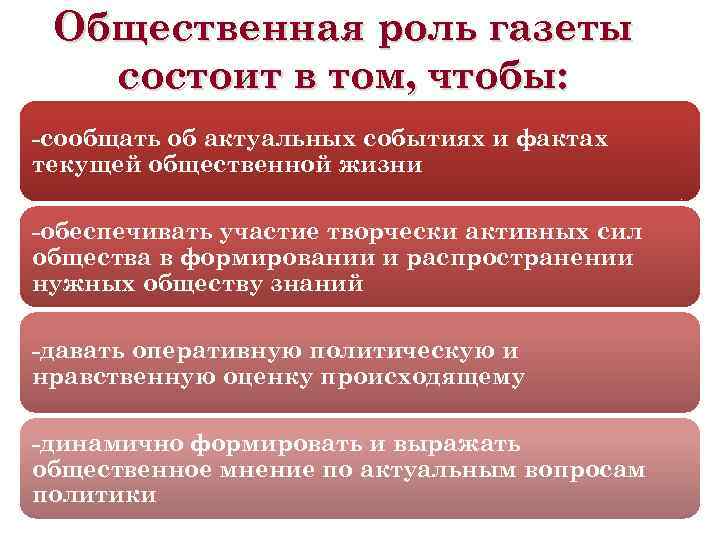 Общественная роль газеты состоит в том, чтобы:

-сообщать об актуальных событиях и фактах текущей общественной жизни

-обеспечивать участие творчески активных сил общества в формировании и распространении нужных обществу знаний

-давать оперативную политическую и нравственную оценку происходящему

-динамично формировать и выражать общественное мнение по актуальным вопросам политики